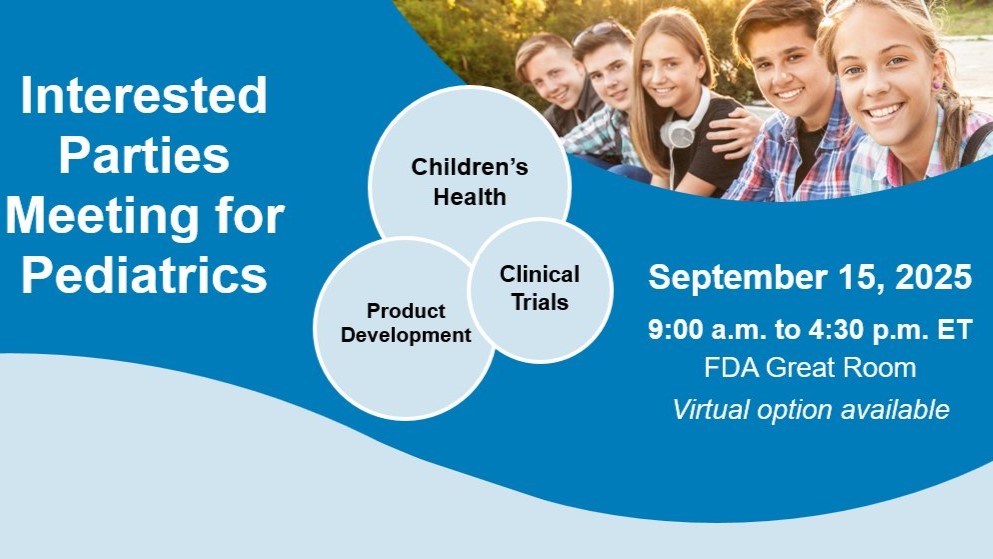 Interested Parties Meeting for Pediatrics

Children's Health

Clinical Trials

Product Development

September 15, 2025

9:00 a.m. to 4:30 p.m. ET

FDA Great Room

Virtual option available